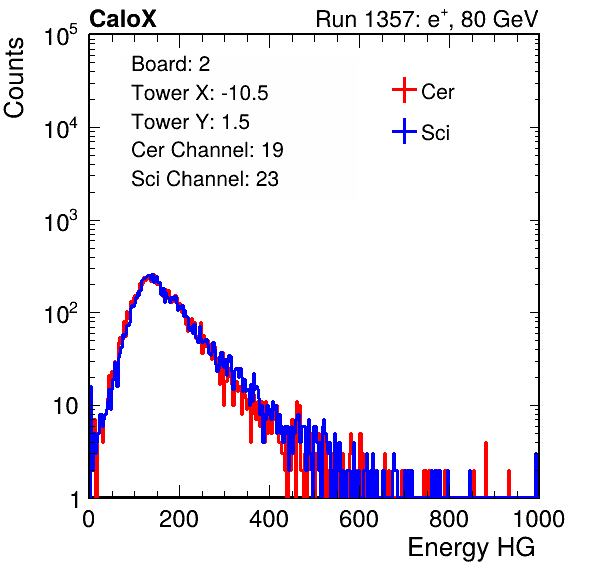 CaloX

Run 1357: $e^{+}$, 80 GeV

Counts

$10^5$

$10^4$

$10^3$

$10^2$

10

1

Board: 2

Tower X: -10.5

Tower Y: 1.5

Cer Channel: 19

Sci Channel: 23

Cer

Sci

0

200

400

600

800

1000

Energy HG